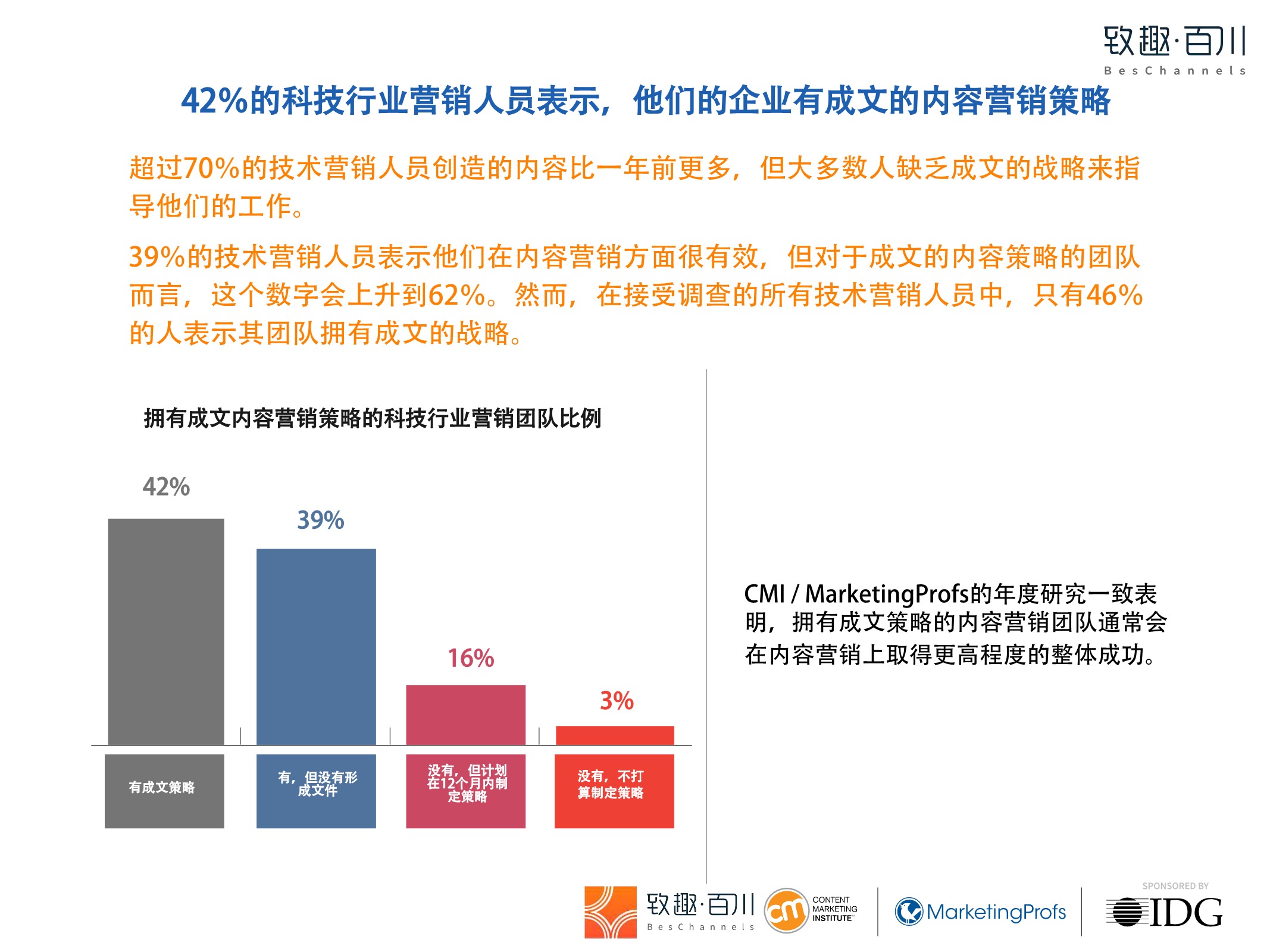 致趣·百川
BesChannels

42%的科技行业营销人员表示，他们的企业有成文的内容营销策略

超过70%的技术营销人员创造的内容比一年前更多，但大多数人缺乏成文的战略来指导他们的工作。

39%的技术营销人员表示他们在内容营销方面很有效，但对于成文的内容策略的团队而言，这个数字会上升到62%。然而，在接受调查的所有技术营销人员中，只有46%的人表示其团队拥有成文的战略。

拥有成文内容营销策略的科技行业营销团队比例

42%
39%
16%
3%

有成文策略
有，但没有形成文件
没有，但计划在12个月内制定策略
没有，不打算制定策略

CMI / MarketingProfs的年度研究一致表明，拥有成文策略的内容营销团队通常会在内容营销上取得更高程度的整体成功。

致趣·百川
BesChannels
cm CONTENT MARKETING INSTITUTE
MarketingProfs
SPONSORED BY
IDG